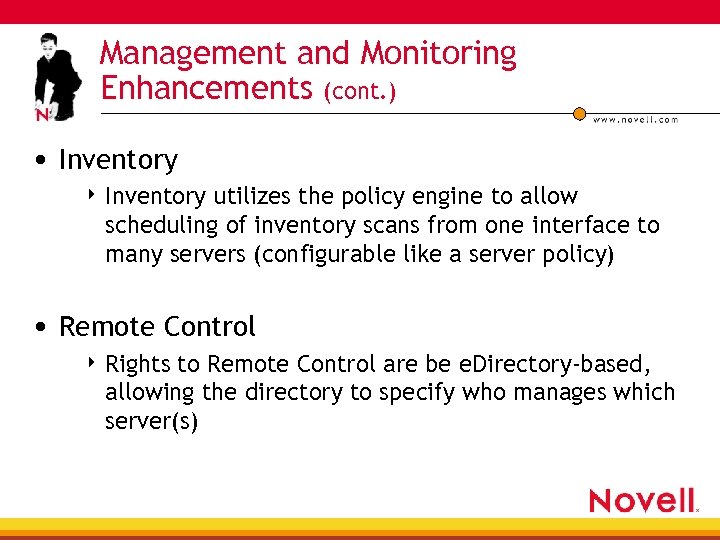 N

Management and Monitoring Enhancements (cont.)

www.novell.com

• Inventory

‣ Inventory utilizes the policy engine to allow scheduling of inventory scans from one interface to many servers (configurable like a server policy)

• Remote Control

‣ Rights to Remote Control are be eDirectory-based, allowing the directory to specify who manages which server(s)

Novell.